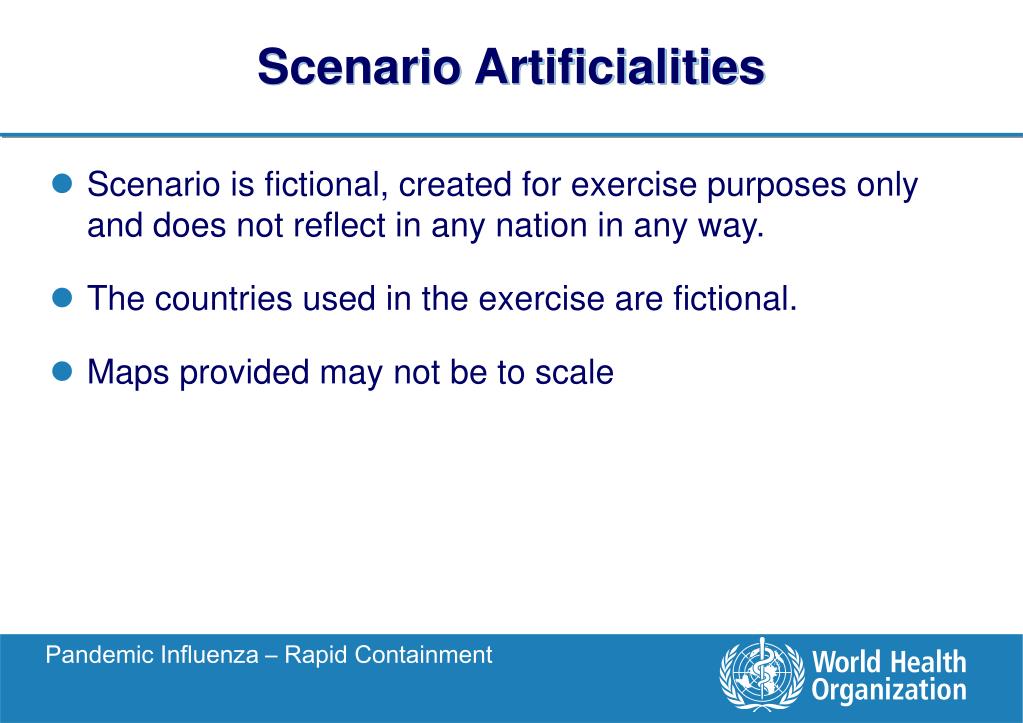 Scenario Artificialities

Scenario is fictional, created for exercise purposes only and does not reflect in any nation in any way.

The countries used in the exercise are fictional.

Maps provided may not be to scale

Pandemic Influenza – Rapid Containment

World Health Organization